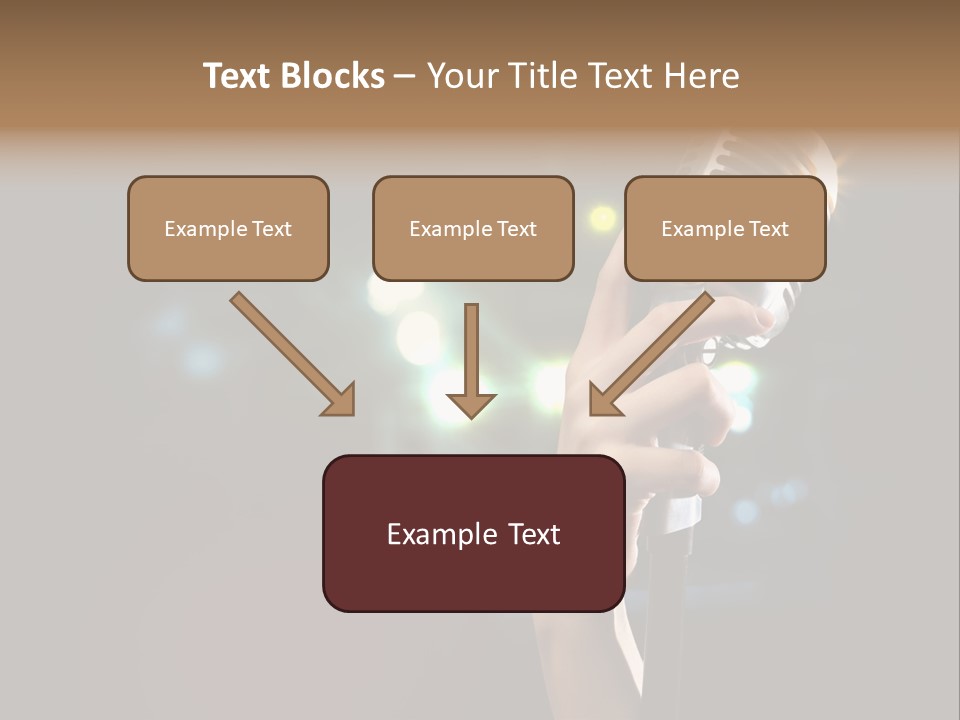 Text Blocks – Your Title Text Here

Example Text

Example Text

Example Text

Example Text